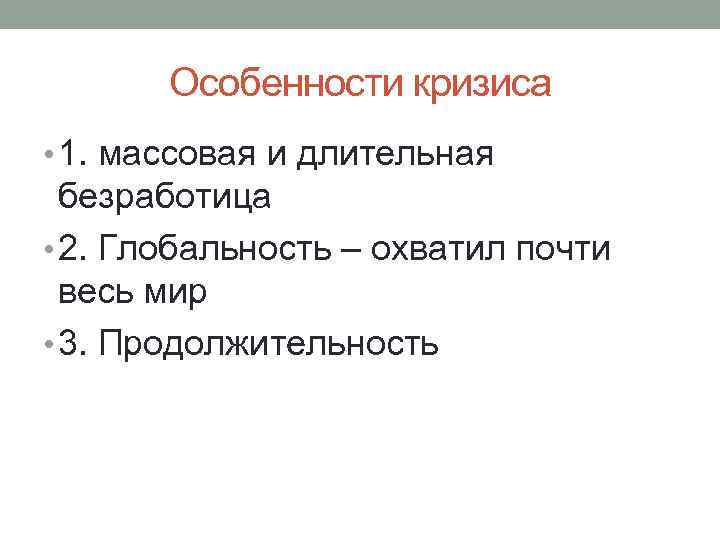 Особенности кризиса

• 1. массовая и длительная безработица
• 2. Глобальность – охватил почти весь мир
• 3. Продолжительность